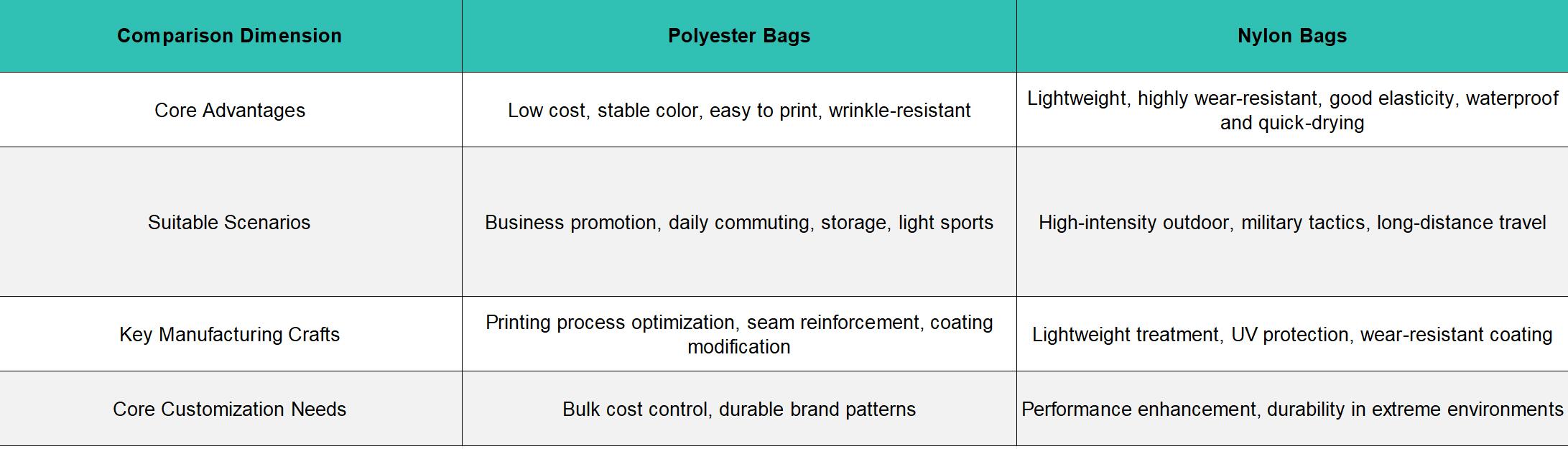 | Comparison Dimension | Polyester Bags | Nylon Bags |
|---|---|---|
| Core Advantages | Low cost, stable color, easy to print, wrinkle-resistant | Lightweight, highly wear-resistant, good elasticity, waterproof and quick-drying |
| Suitable Scenarios | Business promotion, daily commuting, storage, light sports | High-intensity outdoor, military tactics, long-distance travel |
| Key Manufacturing Crafts | Printing process optimization, seam reinforcement, coating modification | Lightweight treatment, UV protection, wear-resistant coating |
| Core Customization Needs | Bulk cost control, durable brand patterns | Performance enhancement, durability in extreme environments |